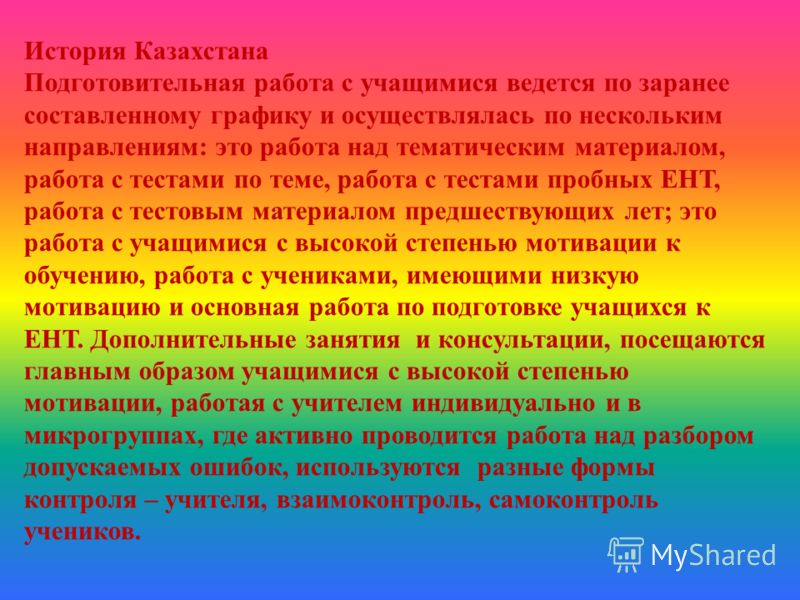 История Казахстана
Подготовительная работа с учащимися ведется по заранее составленному графику и осуществлялась по нескольким направлениям: это работа над тематическим материалом, работа с тестами по теме, работа с тестами пробных ЕНТ, работа с тестовым материалом предшествующих лет; это работа с учащимися с высокой степенью мотивации к обучению, работа с учениками, имеющими низкую мотивацию и основная работа по подготовке учащихся к ЕНТ. Дополнительные занятия и консультации, посещаются главным образом учащимися с высокой степенью мотивации, работая с учителем индивидуально и в микрогруппах, где активно проводится работа над разбором допускаемых ошибок, используются разные формы контроля – учителя, взаимоконтроль, самоконтроль учеников.

MyShared